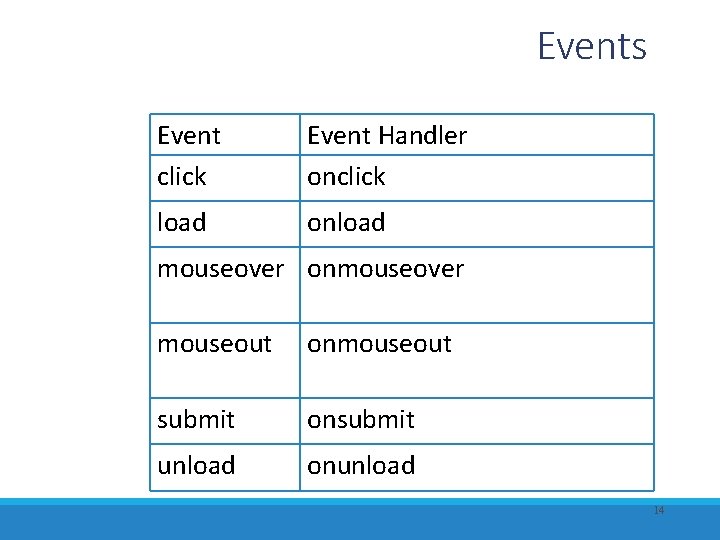 Events

| Event | Event Handler |
|---|---|
| click | onclick |
| load | onload |
| mouseover | onmouseover |
| mouseout | onmouseout |
| submit | onsubmit |
| unload | onunload |

14